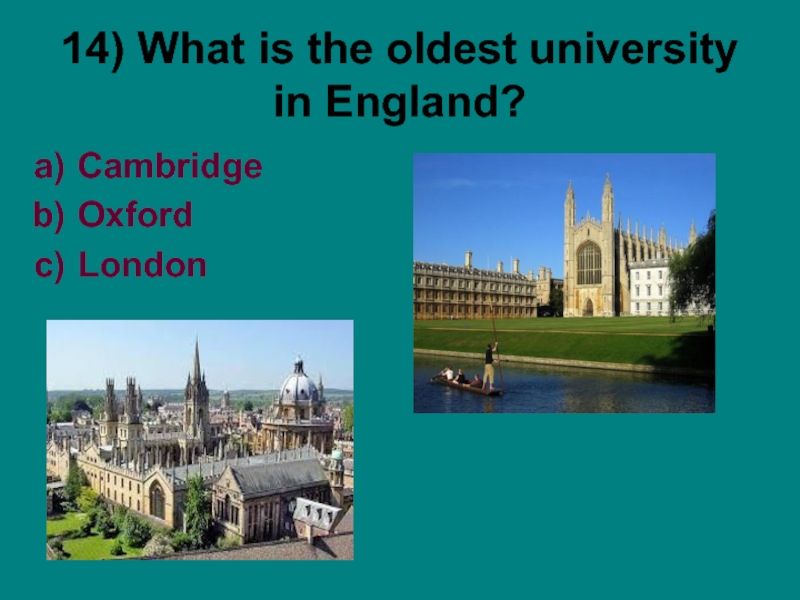 14) What is the oldest university in England?

a) Cambridge
b) Oxford
c) London